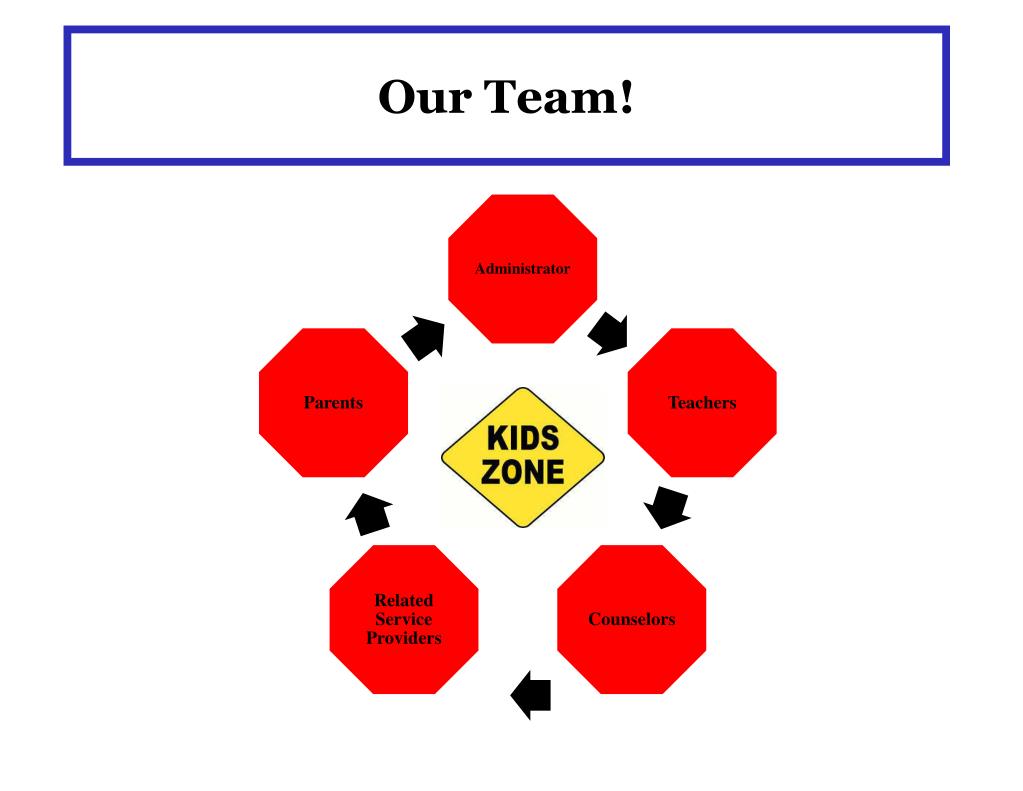 Our Team!

Administrator

Teachers

Counselors

Related Service Providers

Parents

KIDS ZONE